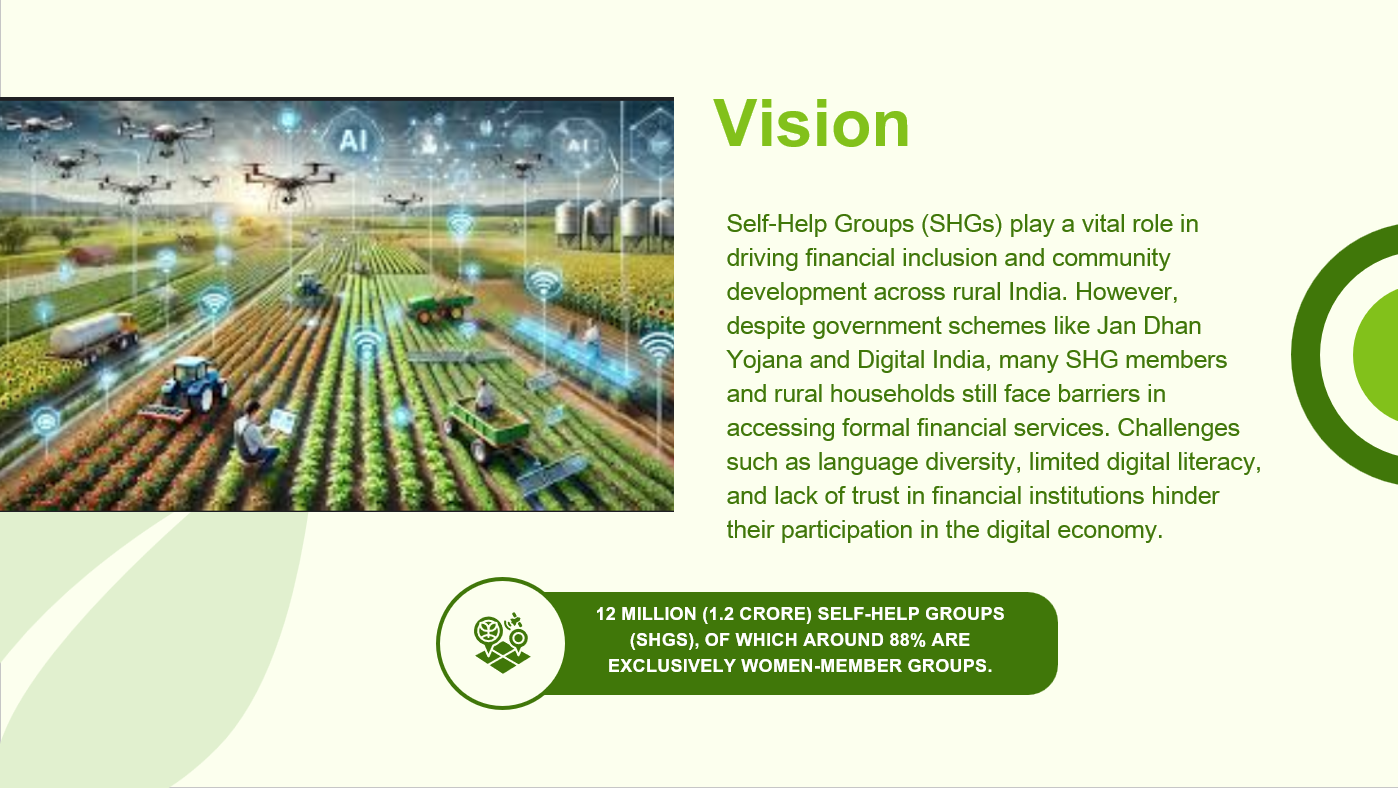 AI

AI

Vision

Self-Help Groups (SHGs) play a vital role in driving financial inclusion and community development across rural India. However, despite government schemes like Jan Dhan Yojana and Digital India, many SHG members and rural households still face barriers in accessing formal financial services. Challenges such as language diversity, limited digital literacy, and lack of trust in financial institutions hinder their participation in the digital economy.

12 MILLION (1.2 CRORE) SELF-HELP GROUPS (SHGS), OF WHICH AROUND 88% ARE EXCLUSIVELY WOMEN-MEMBER GROUPS.